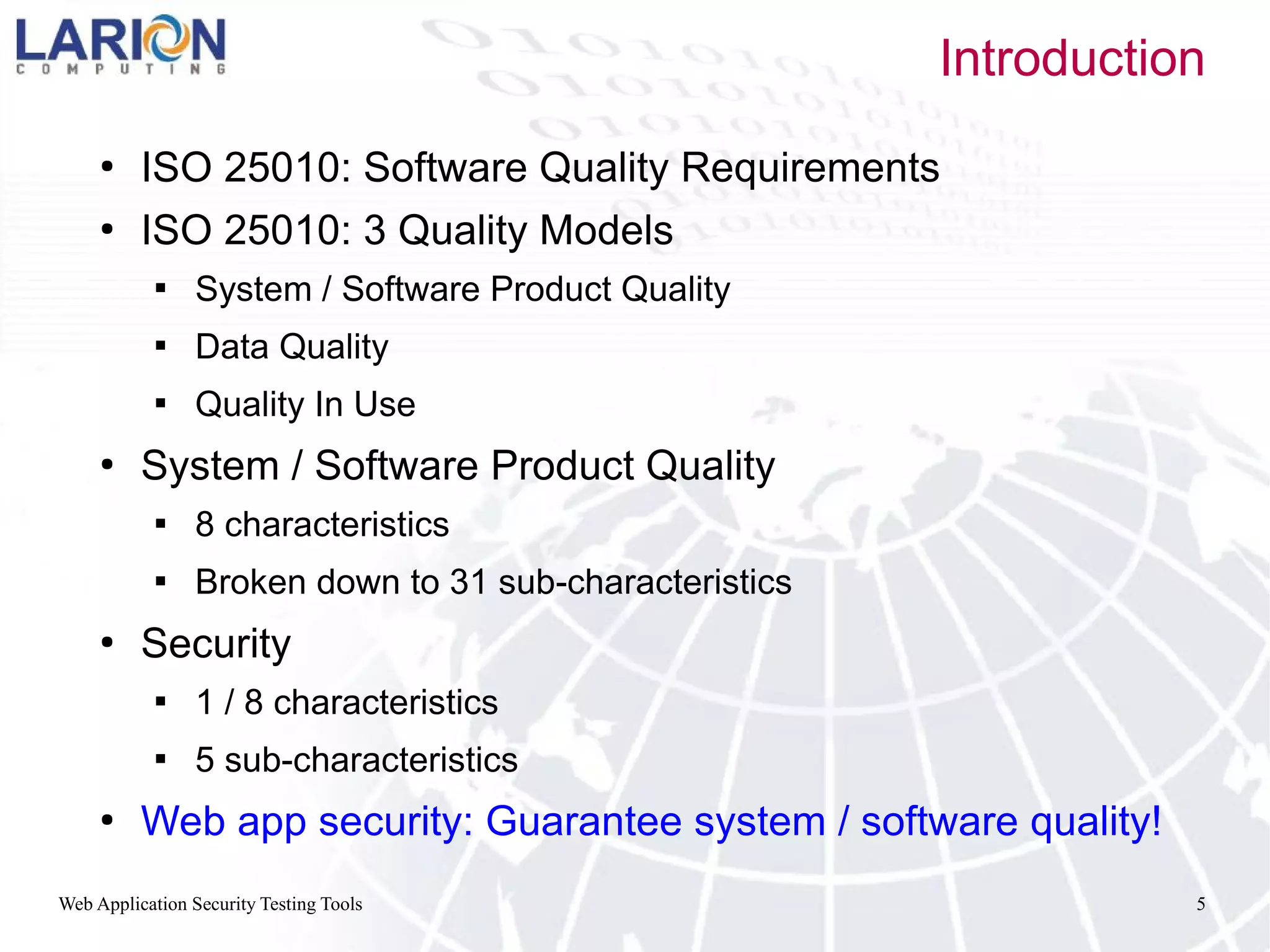 LARION
COMPUTING

Introduction

• ISO 25010: Software Quality Requirements
• ISO 25010: 3 Quality Models
▪ System / Software Product Quality
▪ Data Quality
▪ Quality In Use
• System / Software Product Quality
▪ 8 characteristics
▪ Broken down to 31 sub-characteristics
• Security
▪ 1 / 8 characteristics
▪ 5 sub-characteristics
• Web app security: Guarantee system / software quality!

Web Application Security Testing Tools

5